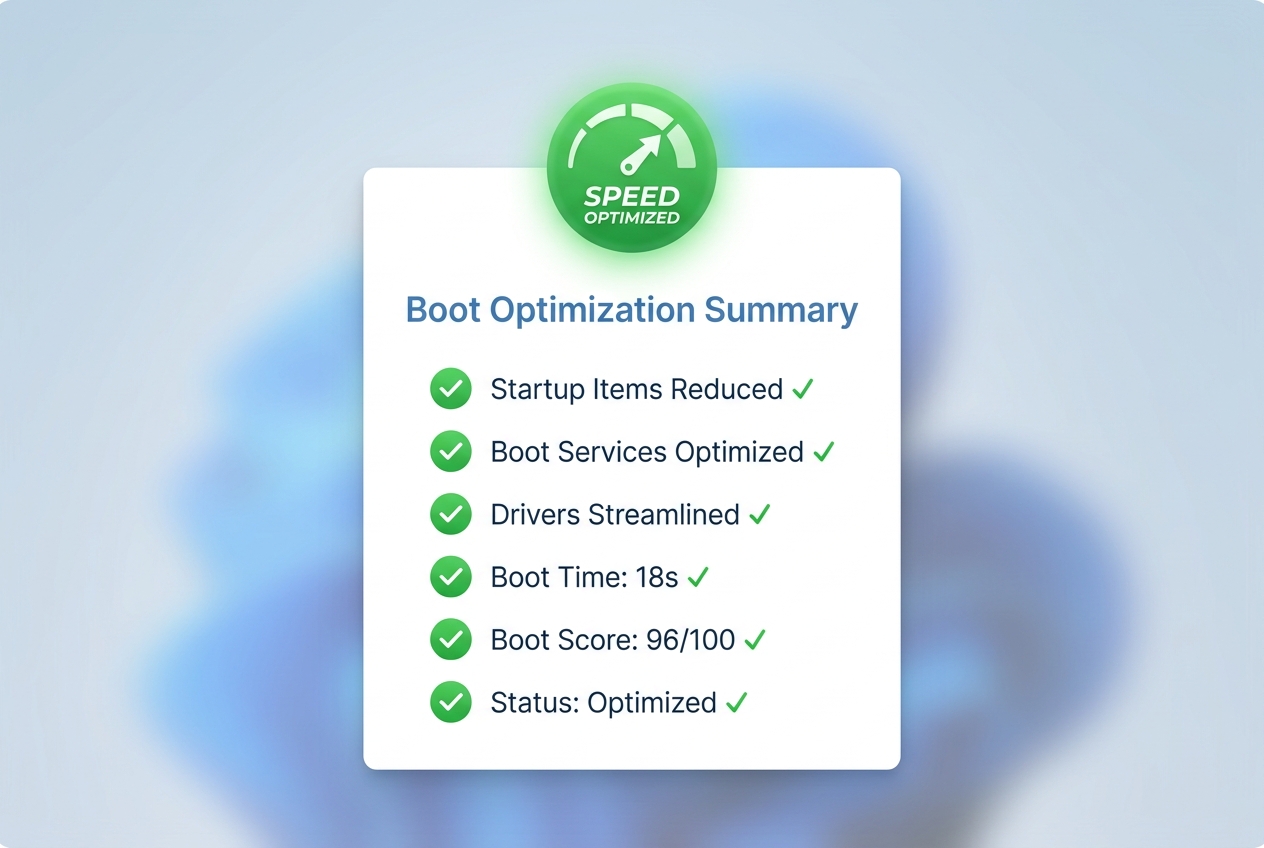 SPEED
OPTIMIZED

Boot Optimization Summary

Startup Items Reduced ✓
Boot Services Optimized ✓
Drivers Streamlined ✓
Boot Time: 18s ✓
Boot Score: 96/100 ✓
Status: Optimized ✓